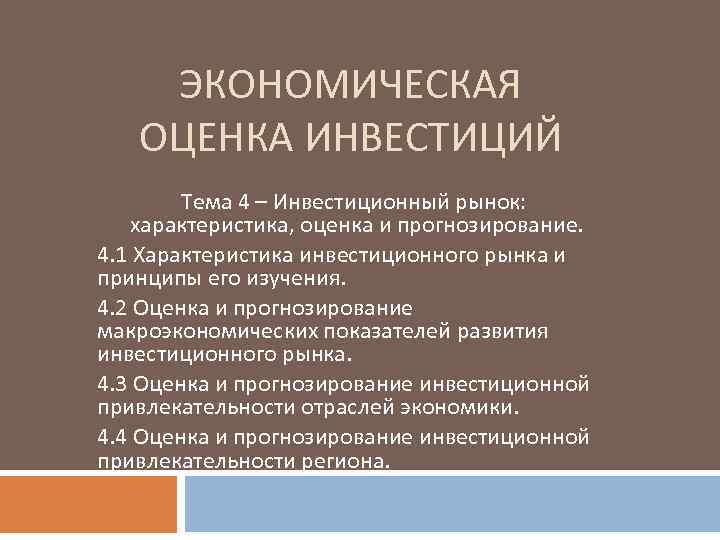 ЭКОНОМИЧЕСКАЯ ОЦЕНКА ИНВЕСТИЦИЙ

Тема 4 – Инвестиционный рынок: характеристика, оценка и прогнозирование.

4.1 Характеристика инвестиционного рынка и принципы его изучения.

4.2 Оценка и прогнозирование макроэкономических показателей развития инвестиционного рынка.

4.3 Оценка и прогнозирование инвестиционной привлекательности отраслей экономики.

4.4 Оценка и прогнозирование инвестиционной привлекательности региона.